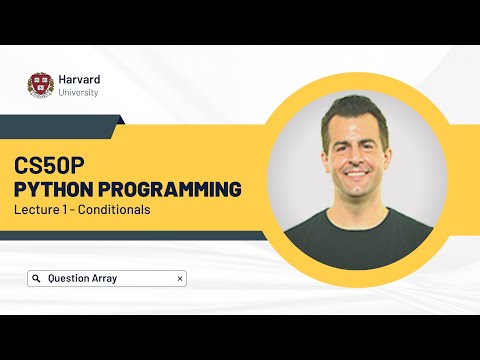 Harvard
University

CS50P
PYTHON PROGRAMMING
Lecture 1 - Conditionals

Question Array
×